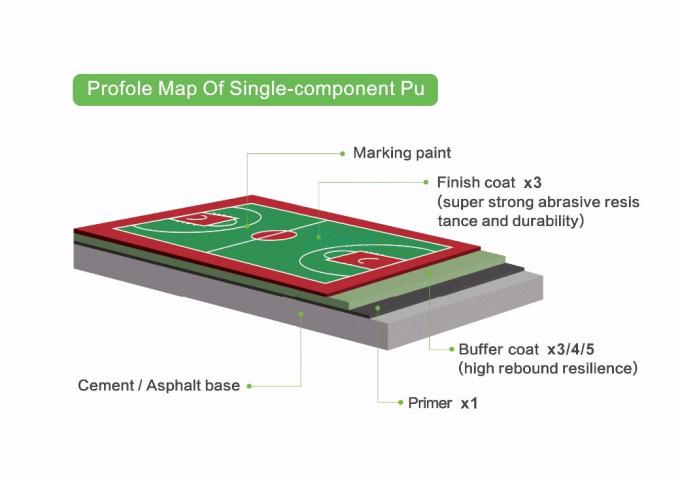 Profole Map Of Single-component Pu

Marking paint

Finish coat x3
(super strong abrasive resis tance and durability)

Buffer coat x3/4/5
(high rebound resilience)

Cement / Asphalt base

Primer x1